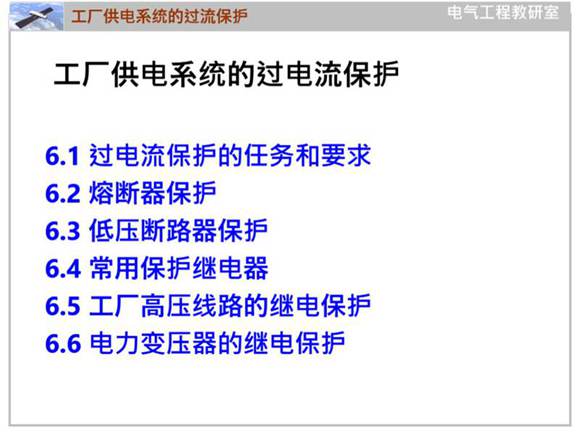 工厂供电系统的过流保护

电气工程教研室

工厂供电系统的过电流保护

6.1 过电流保护的任务和要求
6.2 熔断器保护
6.3 低压断路器保护
6.4 常用保护继电器
6.5 工厂高压线路的继电保护
6.6 电力变压器的继电保护